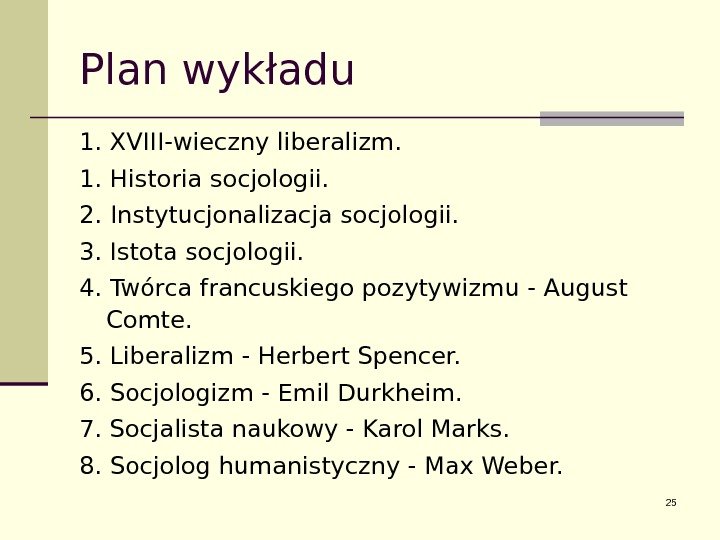 Plan wykładu

1. XVIII-wieczny liberalizm.
1. Historia socjologii.
2. Instytucjonalizacja socjologii.
3. Istota socjologii.
4. Twórca francuskiego pozytywizmu - August Comte.
5. Liberalizm - Herbert Spencer.
6. Socjologizm - Emil Durkheim.
7. Socjalista naukowy - Karol Marks.
8. Socjolog humanistyczny - Max Weber.

25